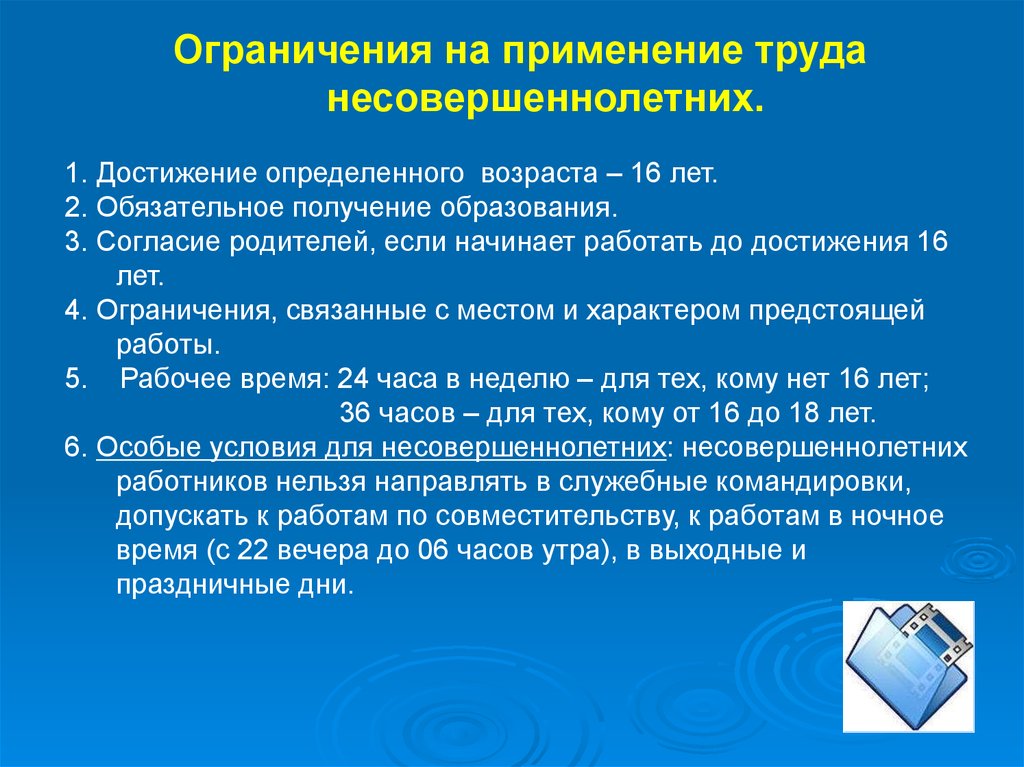 Ограничения на применение труда несовершеннолетних.

1. Достижение определенного возраста – 16 лет.
2. Обязательное получение образования.
3. Согласие родителей, если начинает работать до достижения 16 лет.
4. Ограничения, связанные с местом и характером предстоящей работы.
5. Рабочее время: 24 часа в неделю – для тех, кому нет 16 лет;
36 часов – для тех, кому от 16 до 18 лет.
6. Особые условия для несовершеннолетних: несовершеннолетних работников нельзя направлять в служебные командировки, допускать к работам по совместительству, к работам в ночное время (с 22 вечера до 06 часов утра), в выходные и праздничные дни.